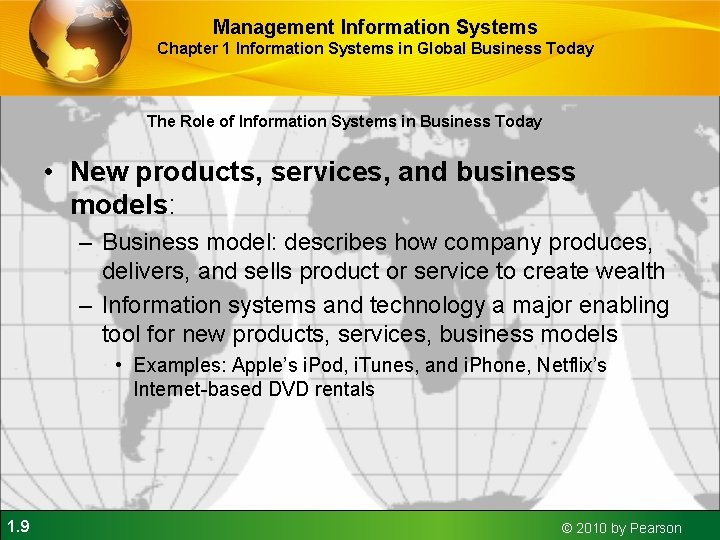 Management Information Systems
Chapter 1 Information Systems in Global Business Today

The Role of Information Systems in Business Today

• New products, services, and business models:
– Business model: describes how company produces, delivers, and sells product or service to create wealth
– Information systems and technology a major enabling tool for new products, services, business models
• Examples: Apple's iPod, iTunes, and iPhone, Netflix's Internet-based DVD rentals

1.9

© 2010 by Pearson